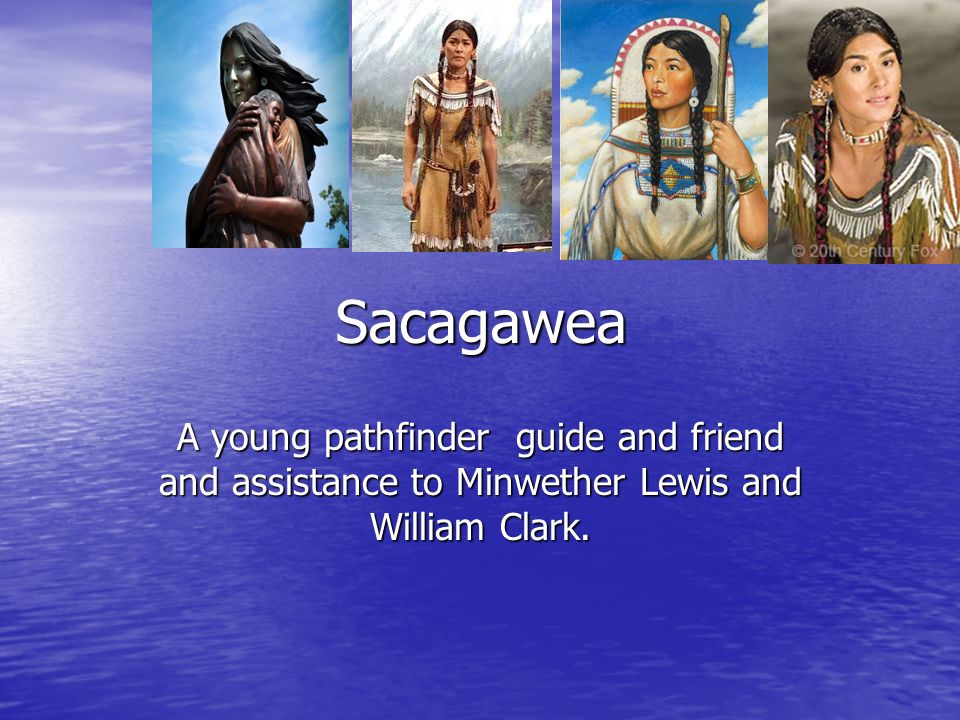 © 20th Century Fox

Sacagawea

A young pathfinder guide and friend and assistance to Minwether Lewis and William Clark.